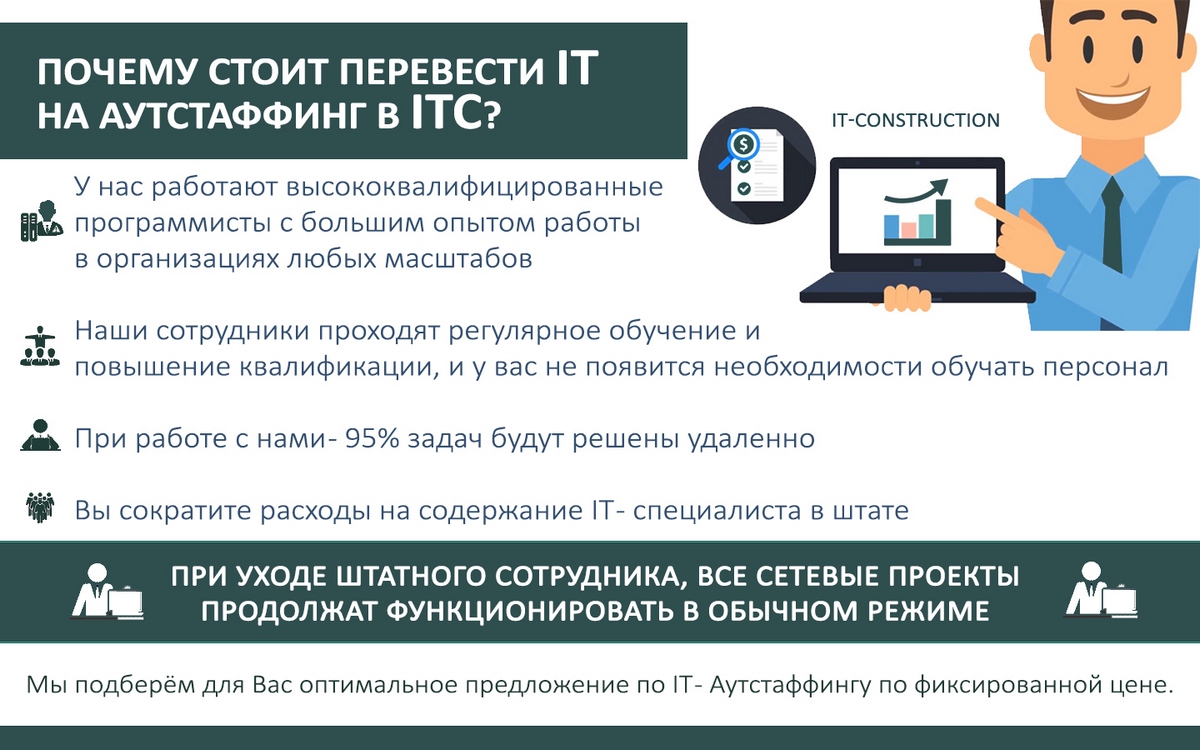 ПОЧЕМУ СТОИТ ПЕРЕВЕСТИ IT НА АУТСТАФФИНГ В ITC?

IT-CONSTRUCTION

У нас работают высококвалифицированные программисты с большим опытом работы в организациях любых масштабов

Наши сотрудники проходят регулярное обучение и повышение квалификации, и у вас не появится необходимости обучать персонал

При работе с нами- 95% задач будут решены удаленно

Вы сократите расходы на содержание IT- специалиста в штате

ПРИ УХОДЕ ШТАТНОГО СОТРУДНИКА, ВСЕ СЕТЕВЫЕ ПРОЕКТЫ ПРОДОЛЖАТ ФУНКЦИОНИРОВАТЬ В ОБЫЧНОМ РЕЖИМЕ

Мы подберём для Вас оптимальное предложение по IT- Аутстаффингу по фиксированной цене.